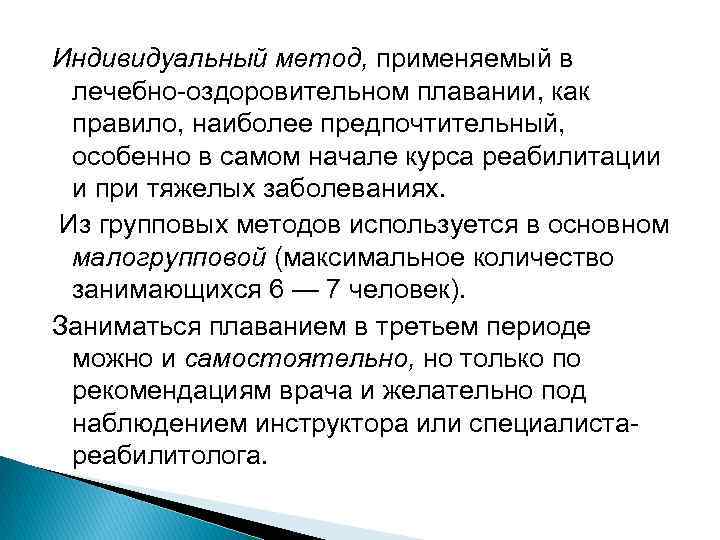 Индивидуальный метод, применяемый в лечебно-оздоровительном плавании, как правило, наиболее предпочтительный, особенно в самом начале курса реабилитации и при тяжелых заболеваниях.

Из групповых методов используется в основном малогрупповой (максимальное количество занимающихся 6 — 7 человек).

Заниматься плаванием в третьем периоде можно и самостоятельно, но только по рекомендациям врача и желательно под наблюдением инструктора или специалиста-реабилитолога.